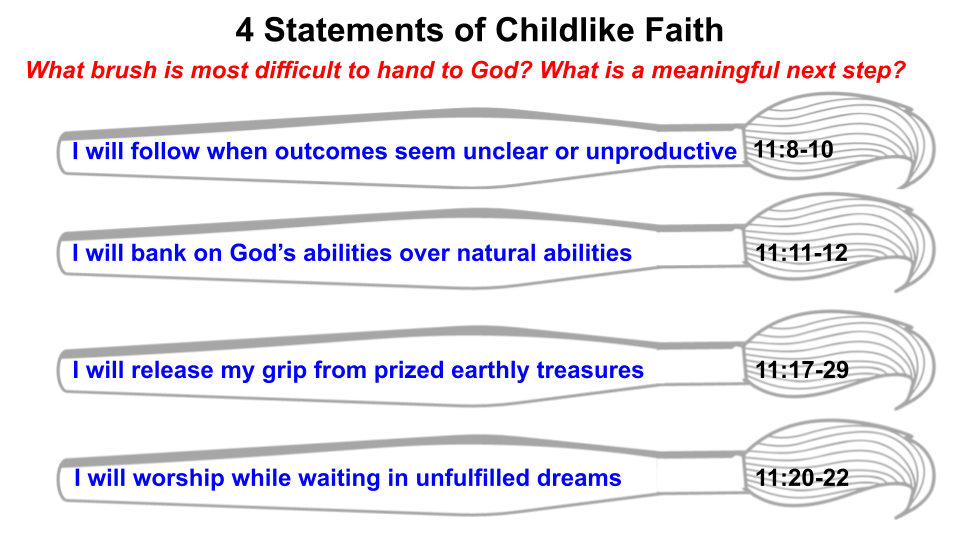 4 Statements of Childlike Faith

What brush is most difficult to hand to God? What is a meaningful next step?

I will follow when outcomes seem unclear or unproductive 11:8-10

I will bank on God's abilities over natural abilities 11:11-12

I will release my grip from prized earthly treasures 11:17-29

I will worship while waiting in unfulfilled dreams 11:20-22